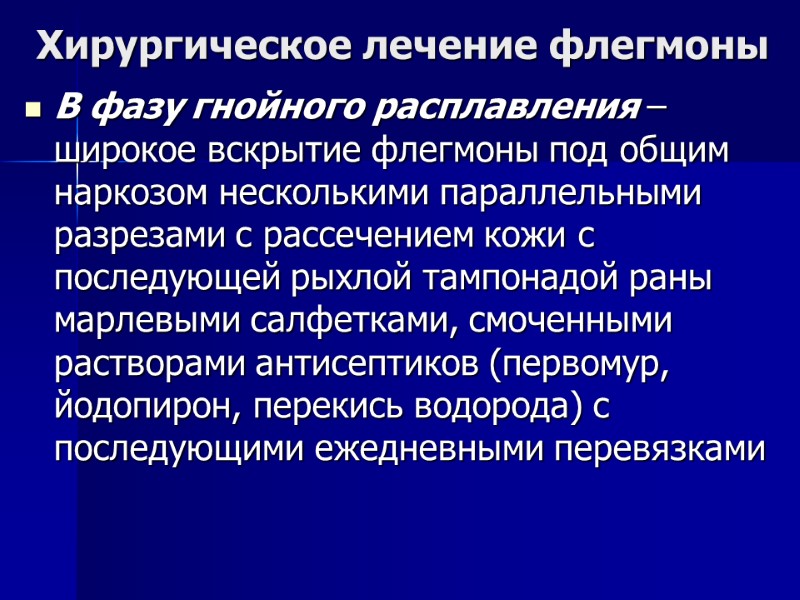 Хирургическое лечение флегмоны

В фазу гнойного расплавления – широкое вскрытие флегмоны под общим наркозом несколькими параллельными разрезами с рассечением кожи с последующей рыхлой тампонадой раны марлевыми салфетками, смоченными растворами антисептиков (первомур, йодопирон, перекись водорода) с последующими ежедневными перевязками